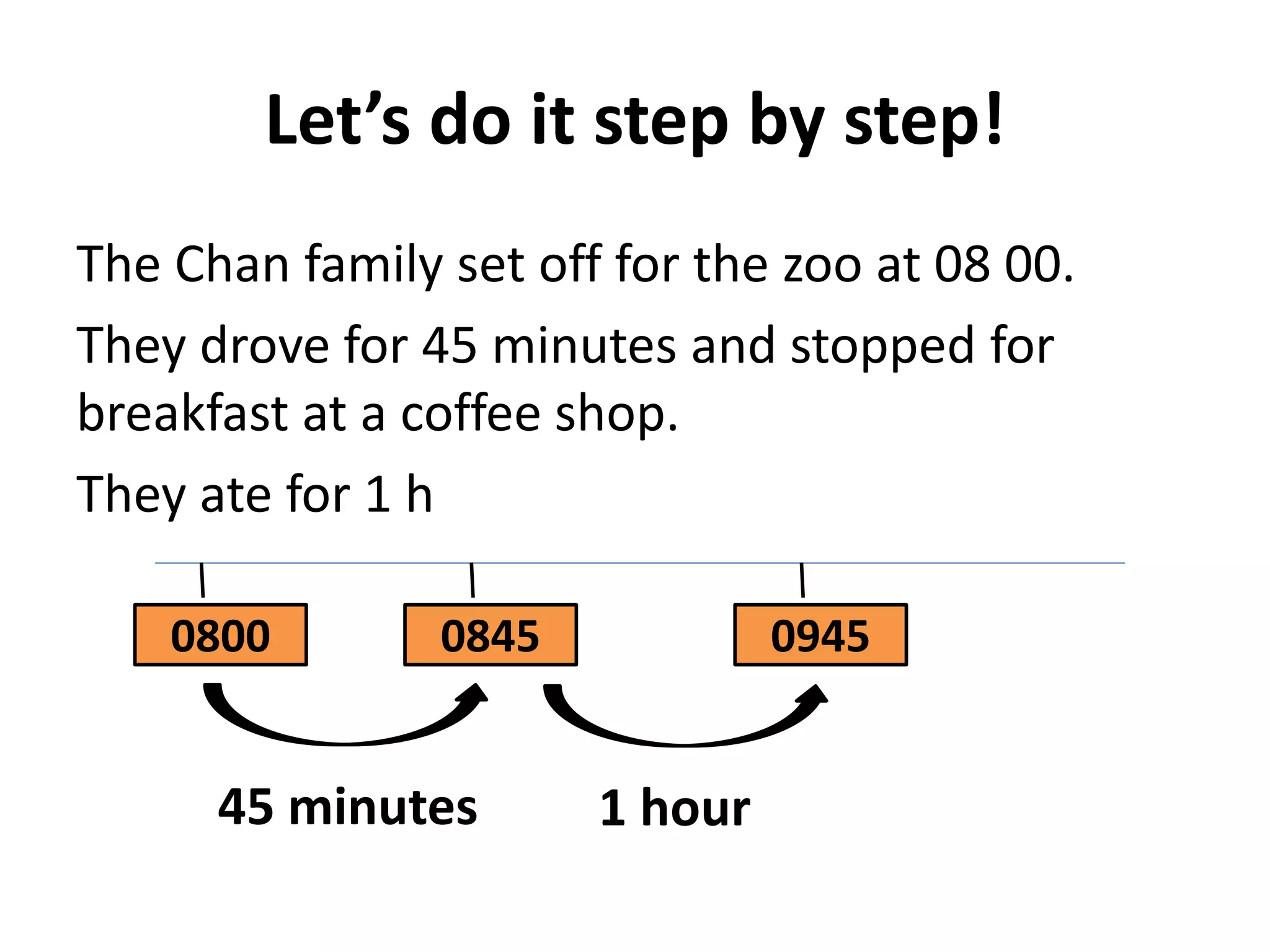 Let’s do it step by step!

The Chan family set off for the zoo at 08 00.

They drove for 45 minutes and stopped for breakfast at a coffee shop.

They ate for 1 h

0800

0845

0945

45 minutes

1 hour